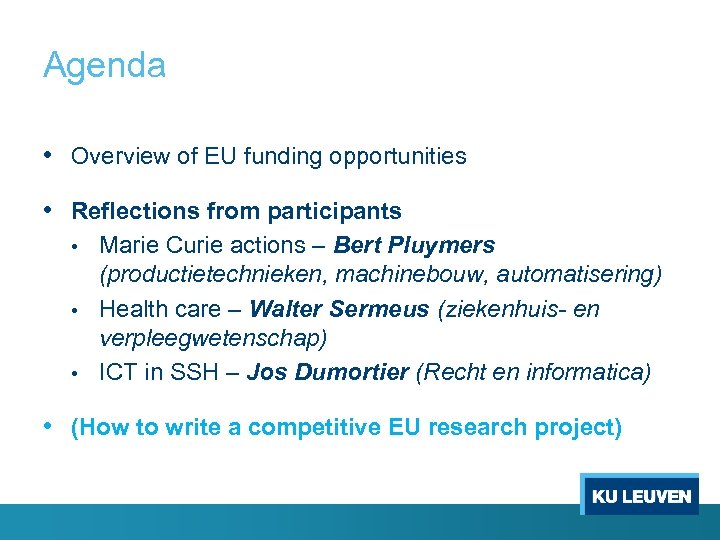 Agenda

• Overview of EU funding opportunities

• Reflections from participants
  • Marie Curie actions – Bert Pluymers (productietechnieken, machinebouw, automatisering)
  • Health care – Walter Sermeus (ziekenhuis- en verpleegwetenschap)
  • ICT in SSH – Jos Dumortier (Recht en informatica)

• (How to write a competitive EU research project)

KU LEUVEN